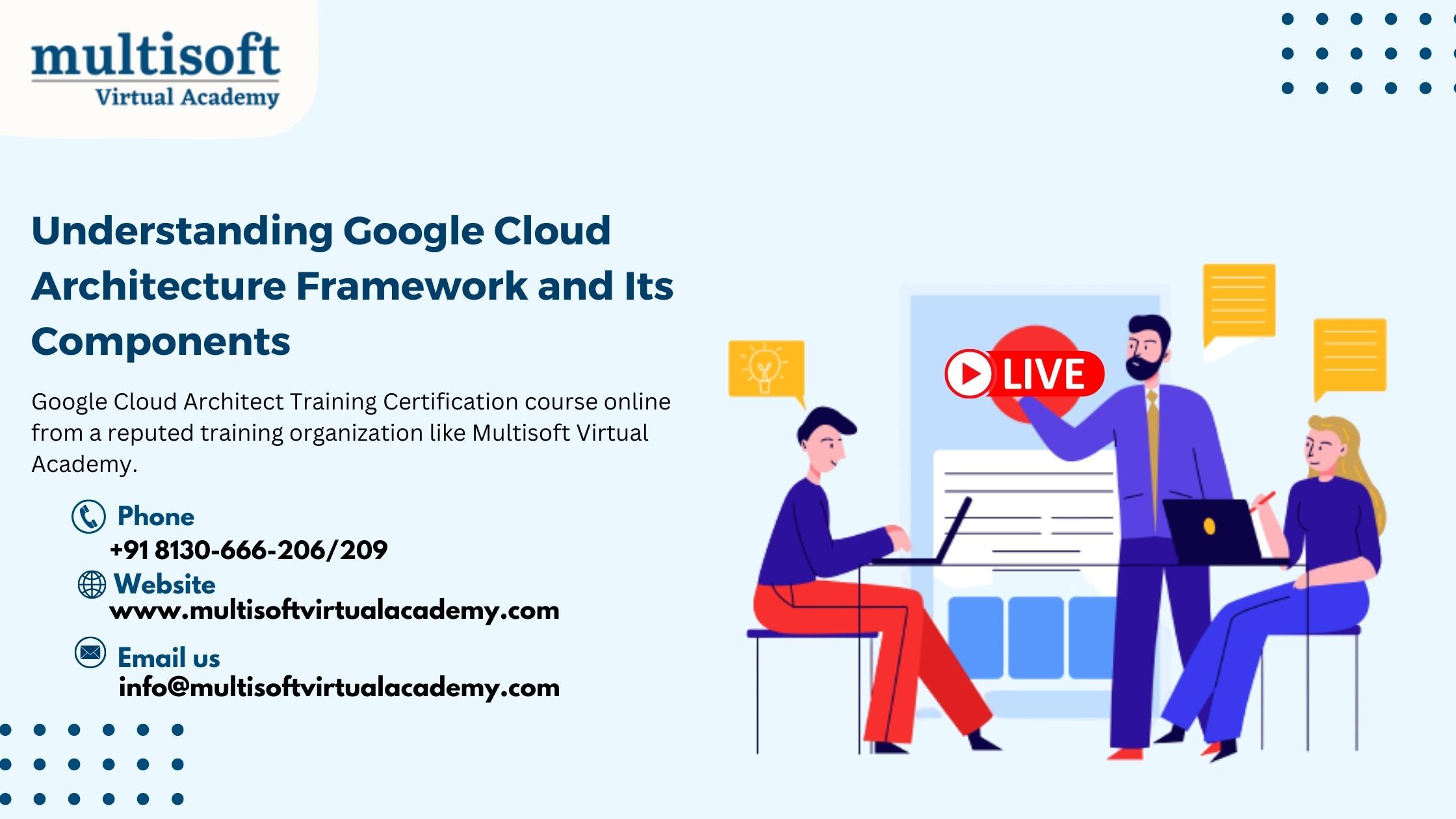 multisoft
Virtual Academy

Understanding Google Cloud Architecture Framework and Its Components

Google Cloud Architect Training Certification course online from a reputed training organization like Multisoft Virtual Academy.

Phone
+91 8130-666-206/209

Website
www.multisoftvirtualacademy.com

Email us
info@multisoftvirtualacademy.com

LIVE